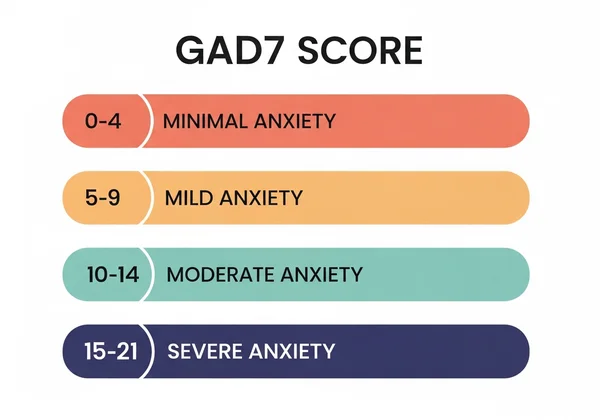 GAD7 SCORE

0-4 MINIMAL ANXIETY

5-9 MILD ANXIETY

10-14 MODERATE ANXIETY

15-21 SEVERE ANXIETY